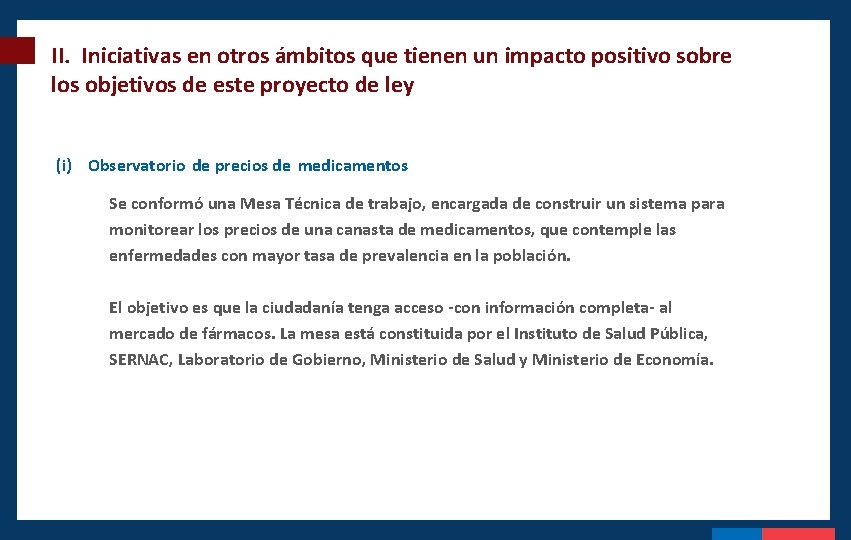 II. Iniciativas en otros ámbitos que tienen un impacto positivo sobre los objetivos de este proyecto de ley

(i) Observatorio de precios de medicamentos

Se conformó una Mesa Técnica de trabajo, encargada de construir un sistema para monitorear los precios de una canasta de medicamentos, que contemple las enfermedades con mayor tasa de prevalencia en la población.

El objetivo es que la ciudadanía tenga acceso -con información completa- al mercado de fármacos. La mesa está constituida por el Instituto de Salud Pública, SERNAC, Laboratorio de Gobierno, Ministerio de Salud y Ministerio de Economía.